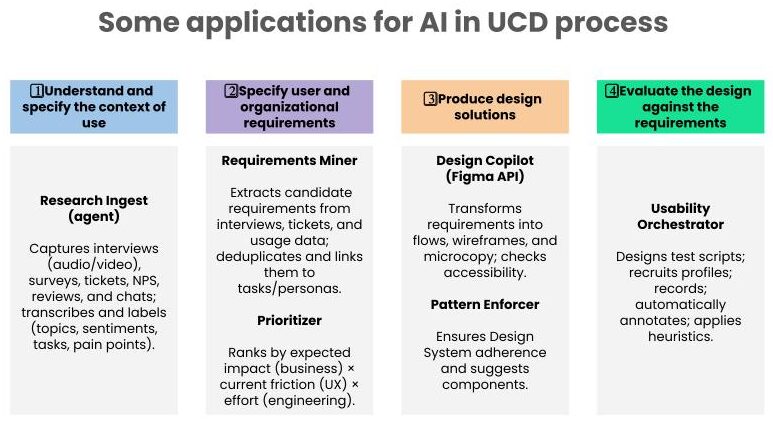 Some applications for AI in UCD process

1 Understand and specify the context of use

Research Ingest (agent)

Captures interviews (audio/video), surveys, tickets, NPS, reviews, and chats; transcribes and labels (topics, sentiments, tasks, pain points).

2 Specify user and organizational requirements

Requirements Miner

Extracts candidate requirements from interviews, tickets, and usage data; deduplicates and links them to tasks/personas.

Prioritizer

Ranks by expected impact (business) × current friction (UX) × effort (engineering).

3 Produce design solutions

Design Copilot (Figma API)

Transforms requirements into flows, wireframes, and microcopy; checks accessibility.

Pattern Enforcer

Ensures Design System adherence and suggests components.

4 Evaluate the design against the requirements

Usability Orchestrator

Designs test scripts; recruits profiles; records; automatically annotates; applies heuristics.